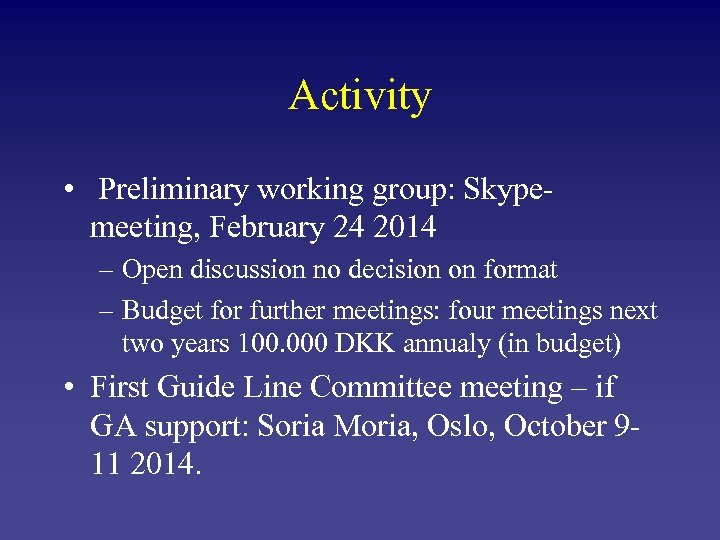 Activity

• Preliminary working group: Skype-meeting, February 24 2014
– Open discussion no decision on format
– Budget for further meetings: four meetings next two years 100.000 DKK annualy (in budget)

• First Guide Line Committee meeting – if GA support: Soria Moria, Oslo, October 9-11 2014.